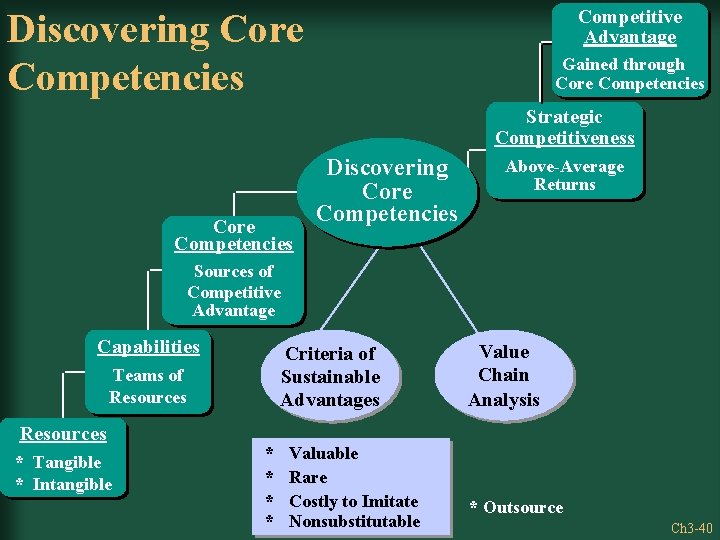 Discovering Core Competencies

Competitive Advantage

Gained through Core Competencies

Strategic Competitiveness

Above-Average Returns

Discovering Core Competencies

Core Competencies

Sources of Competitive Advantage

Capabilities

Teams of Resources

Resources

* Tangible
* Intangible

Criteria of Sustainable Advantages

Value Chain Analysis

* Valuable
* Rare
* Costly to Imitate
* Nonsubstitutable

* Outsource

Ch3-40